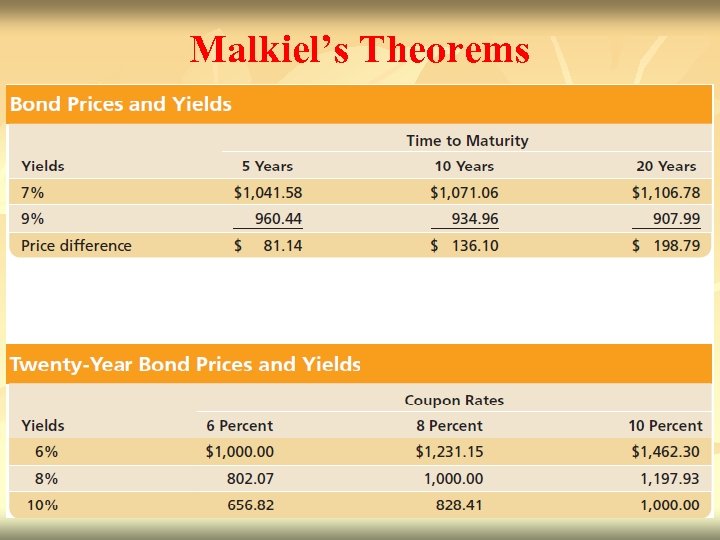 Malkiel's Theorems

Bond Prices and Yields

| | Time to Maturity | | |
|---|---|---|---|
| Yields | 5 Years | 10 Years | 20 Years |
| 7% | $1,041.58 | $1,071.06 | $1,106.78 |
| 9% | 960.44 | 934.96 | 907.99 |
| Price difference | $ 81.14 | $ 136.10 | $ 198.79 |

Twenty-Year Bond Prices and Yields

| | Coupon Rates | | |
|---|---|---|---|
| Yields | 6 Percent | 8 Percent | 10 Percent |
| 6% | $1,000.00 | $1,231.15 | $1,462.30 |
| 8% | 802.07 | 1,000.00 | 1,197.93 |
| 10% | 656.82 | 828.41 | 1,000.00 |